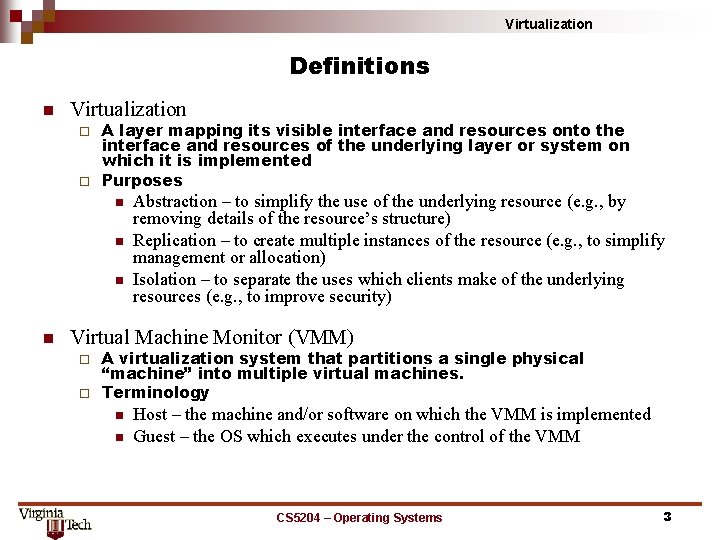 Virtualization

Definitions

Virtualization
A layer mapping its visible interface and resources onto the interface and resources of the underlying layer or system on which it is implemented
Purposes
Abstraction – to simplify the use of the underlying resource (e.g., by removing details of the resource's structure)
Replication – to create multiple instances of the resource (e.g., to simplify management or allocation)
Isolation – to separate the uses which clients make of the underlying resources (e.g., to improve security)

Virtual Machine Monitor (VMM)
A virtualization system that partitions a single physical "machine" into multiple virtual machines.
Terminology
Host – the machine and/or software on which the VMM is implemented
Guest – the OS which executes under the control of the VMM

Virginia Tech

CS5204 – Operating Systems

3